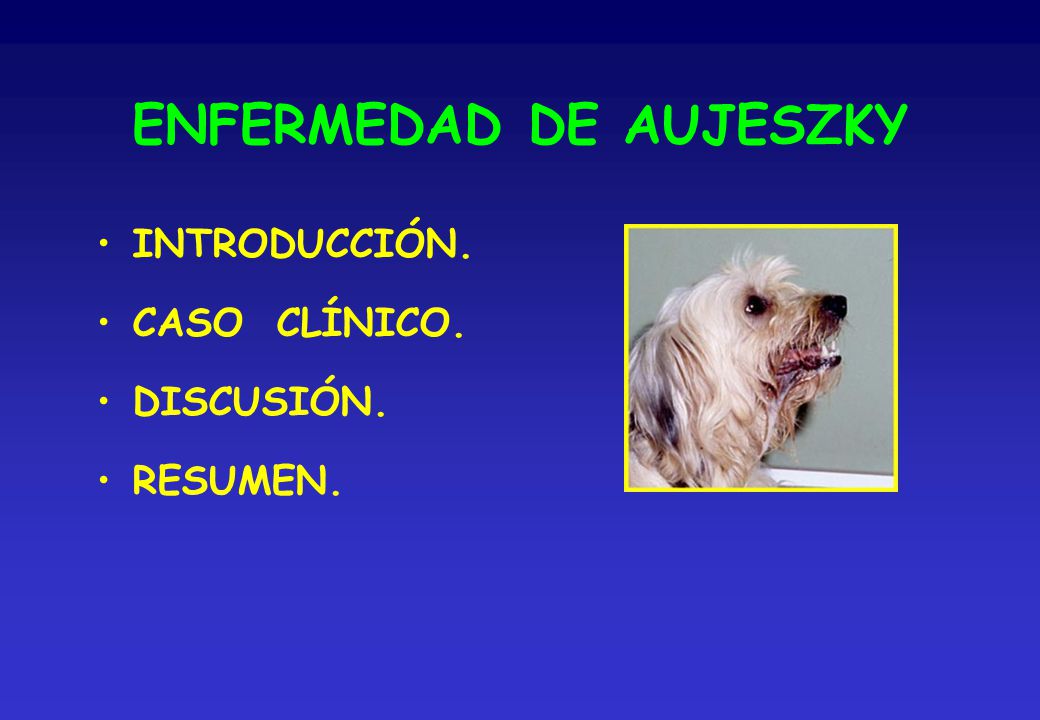 ENFERMEDAD DE AUJESZKY

• INTRODUCCIÓN.
• CASO CLÍNICO.
• DISCUSIÓN.
• RESUMEN.